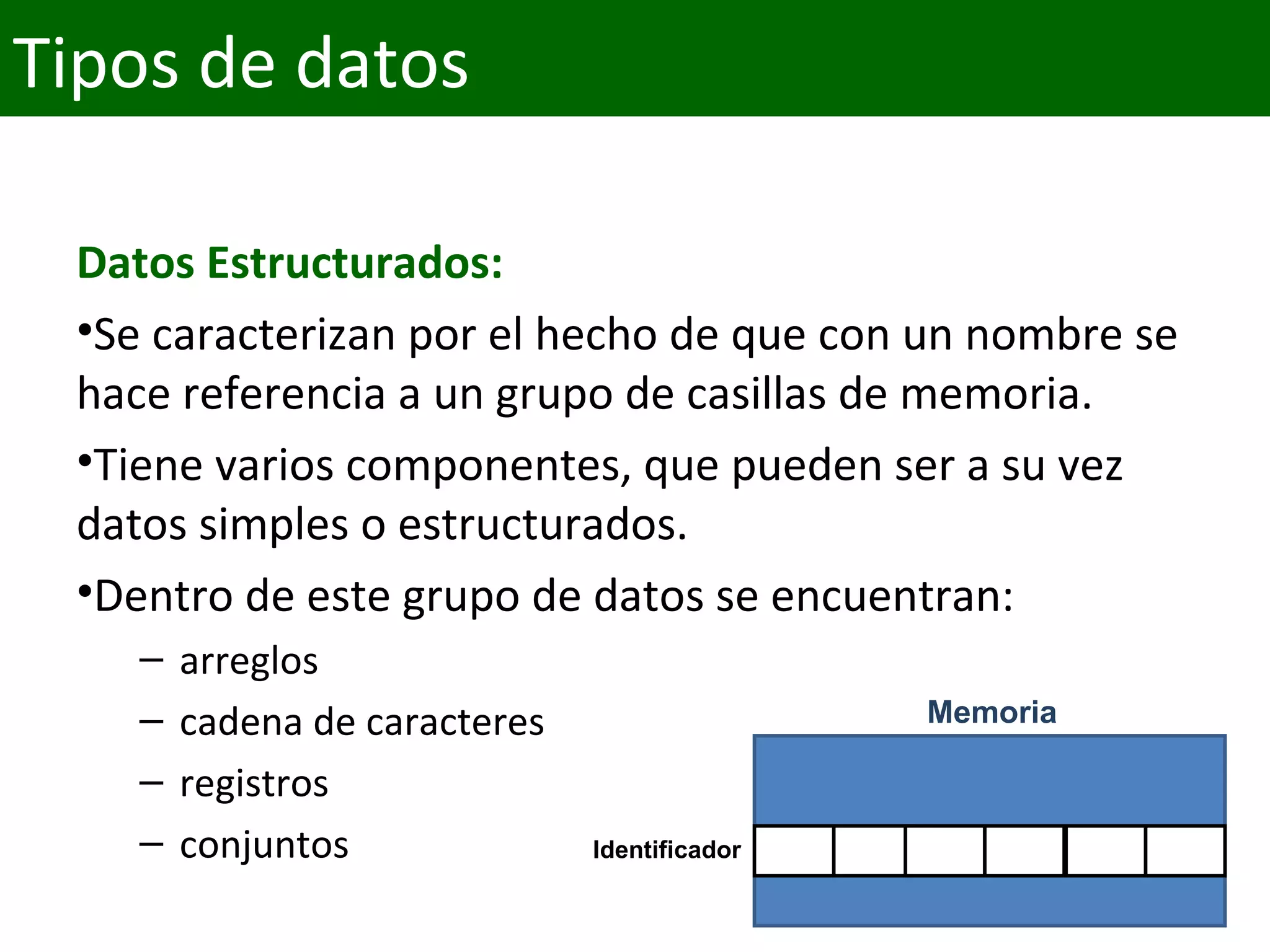 Tipos de datos

Datos Estructurados:

•Se caracterizan por el hecho de que con un nombre se hace referencia a un grupo de casillas de memoria.

•Tiene varios componentes, que pueden ser a su vez datos simples o estructurados.

•Dentro de este grupo de datos se encuentran:

– arreglos
– cadena de caracteres
– registros
– conjuntos

Memoria

Identificador